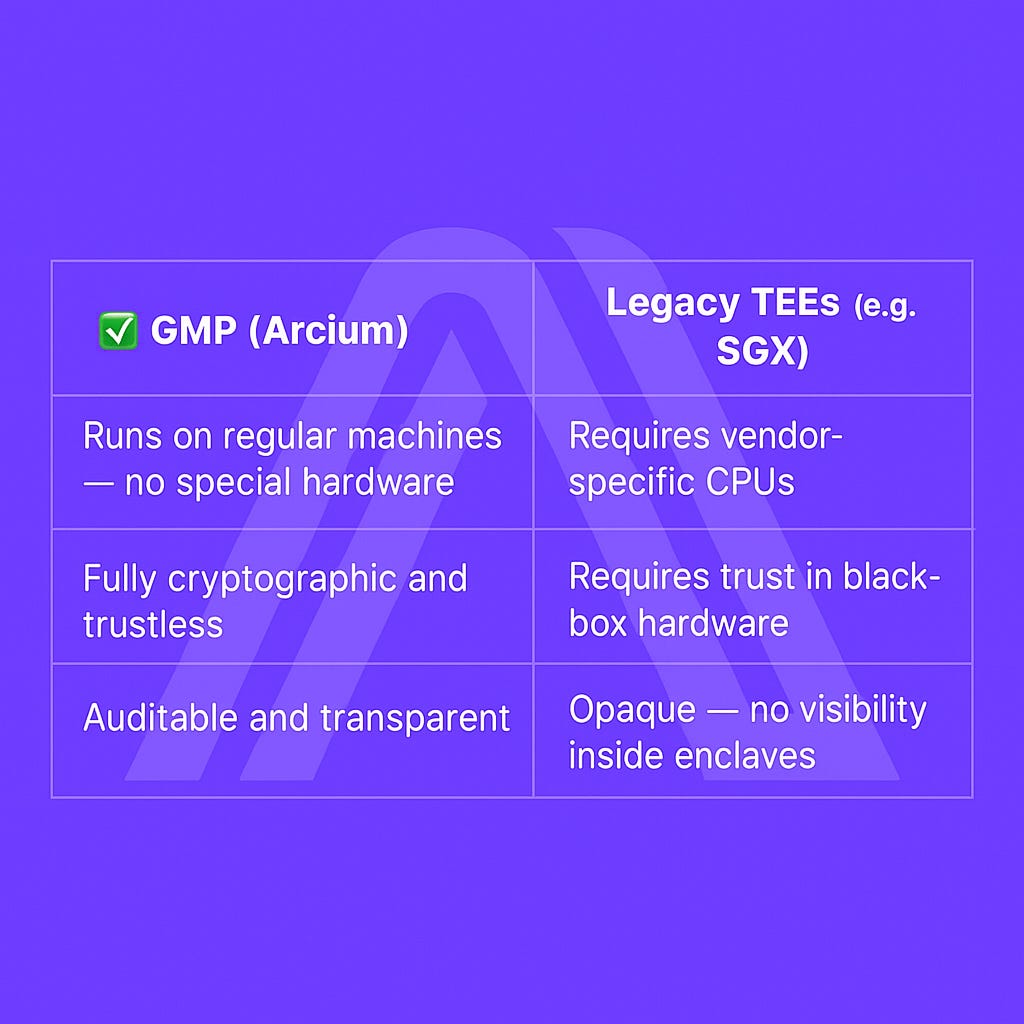 | ✅ GMP (Arcium) | Legacy TEEs (e.g. SGX) |
|---|---|
| Runs on regular machines — no special hardware | Requires vendor-specific CPUs |
| Fully cryptographic and trustless | Requires trust in black-box hardware |
| Auditable and transparent | Opaque — no visibility inside enclaves |